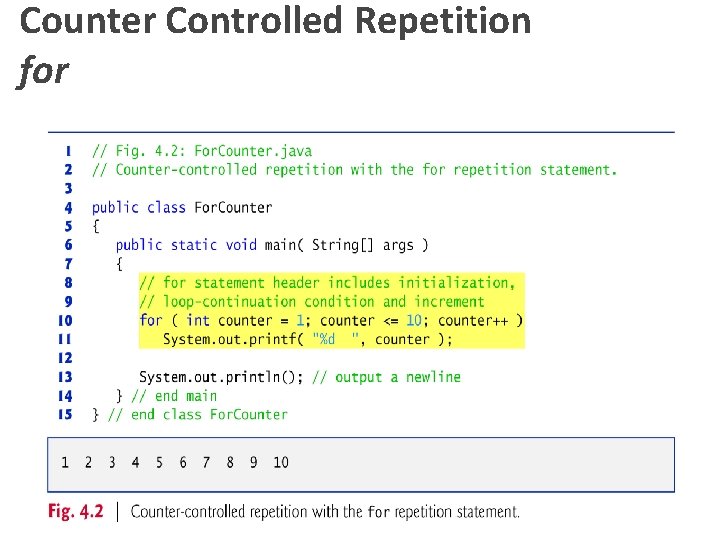 Counter Controlled Repetition
for

1 // Fig. 4.2: ForCounter.java
2 // Counter-controlled repetition with the for repetition statement.
3
4 public class ForCounter
5 {
6 public static void main( String[] args )
7 {
8 // for statement header includes initialization,
9 // loop-continuation condition and increment
10 for ( int counter = 1; counter <= 10; counter++ )
11 System.out.printf( "%d ", counter );
12
13 System.out.println(); // output a newline
14 } // end main
15 } // end class ForCounter

1 2 3 4 5 6 7 8 9 10

Fig. 4.2 | Counter-controlled repetition with the for repetition statement.